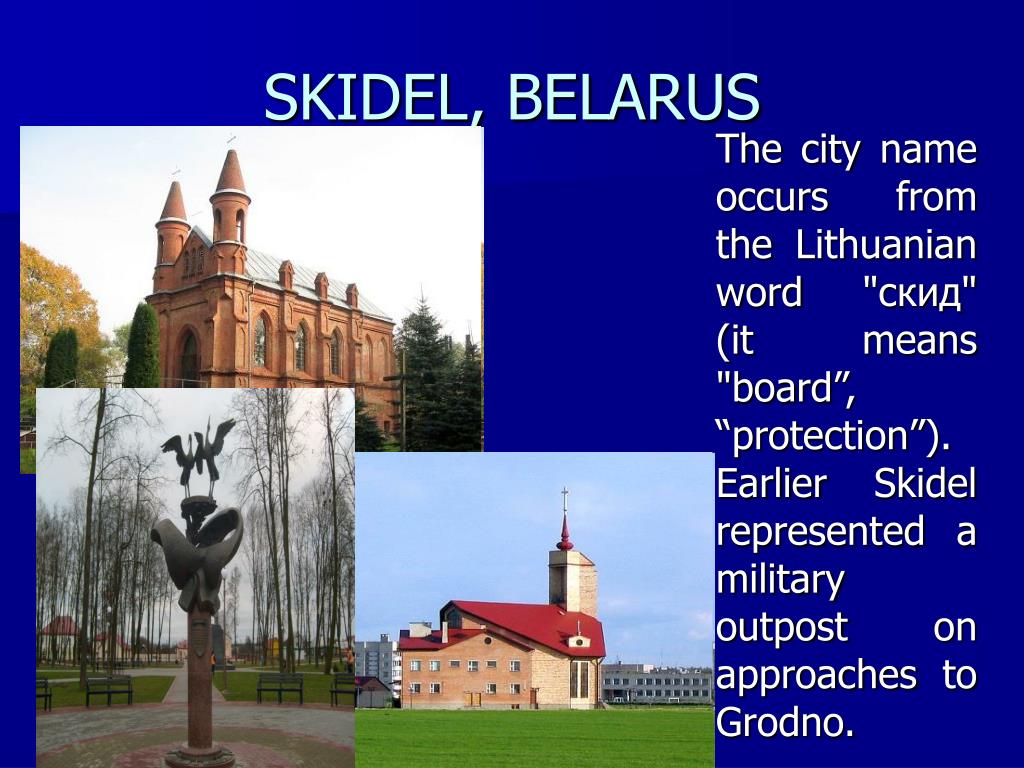 SKIDEL, BELARUS

The city name occurs from the Lithuanian word "скид" (it means "board”, “protection”). Earlier Skidel represented a military outpost on approaches to Grodno.